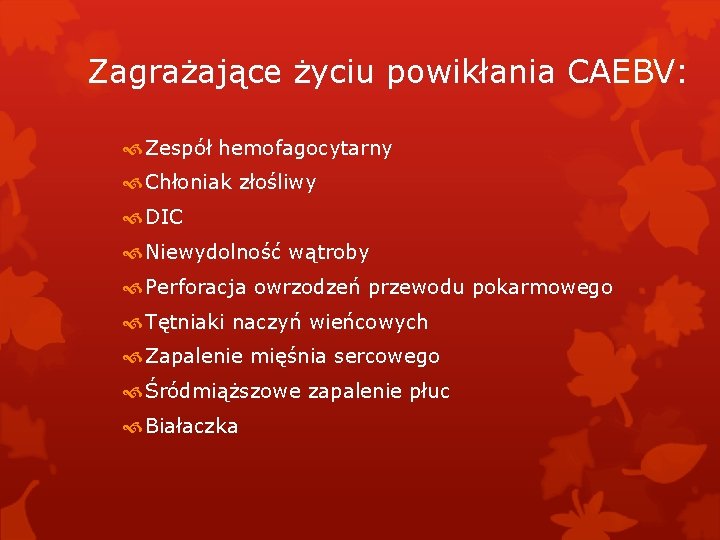 Zagrażające życiu powikłania CAEBV:

Zespół hemofagocytarny
Chłoniak złośliwy
DIC
Niewydolność wątroby
Perforacja owrzodzeń przewodu pokarmowego
Tętniaki naczyń wieńcowych
Zapalenie mięśnia sercowego
Śródmiąższowe zapalenie płuc
Białaczka